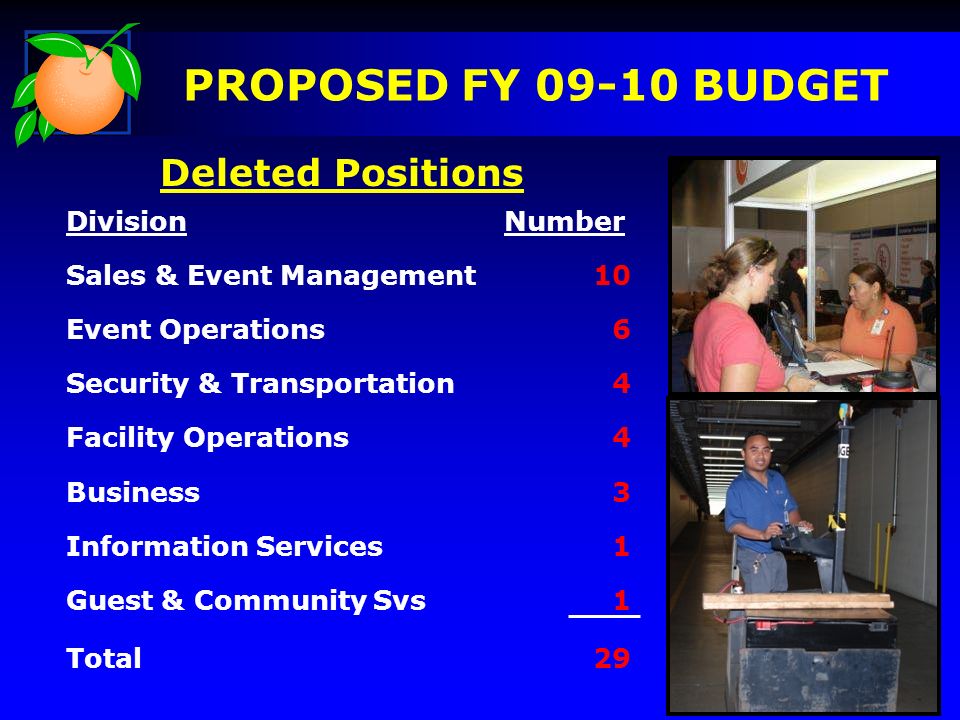 PROPOSED FY 09-10 BUDGET

Deleted Positions

| Division | Number |
|---|---|
| Sales & Event Management | 10 |
| Event Operations | 6 |
| Security & Transportation | 4 |
| Facility Operations | 4 |
| Business | 3 |
| Information Services | 1 |
| Guest & Community Svs | 1 |
| Total | 29 |